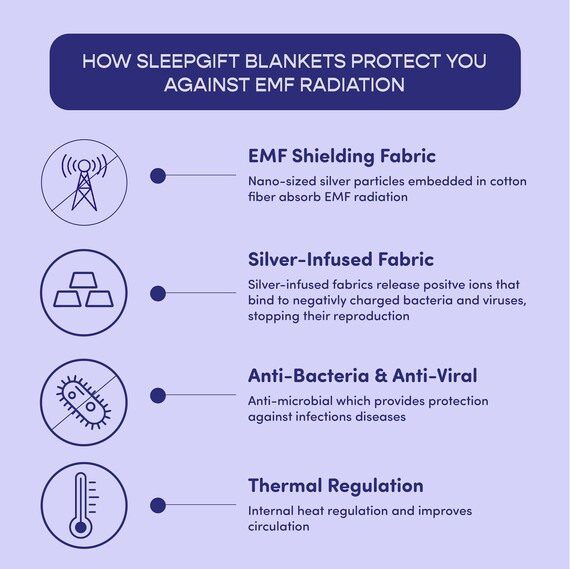 HOW SLEEPGIFT BLANKETS PROTECT YOU AGAINST EMF RADIATION

EMF Shielding Fabric

Nano-sized silver particles embedded in cotton fiber absorb EMF radiation

Silver-Infused Fabric

Silver-infused fabrics release positve ions that bind to negativly charged bacteria and viruses, stopping their reproduction

Anti-Bacteria & Anti-Viral

Anti-microbial which provides protection against infections diseases

Thermal Regulation

Internal heat regulation and improves circulation